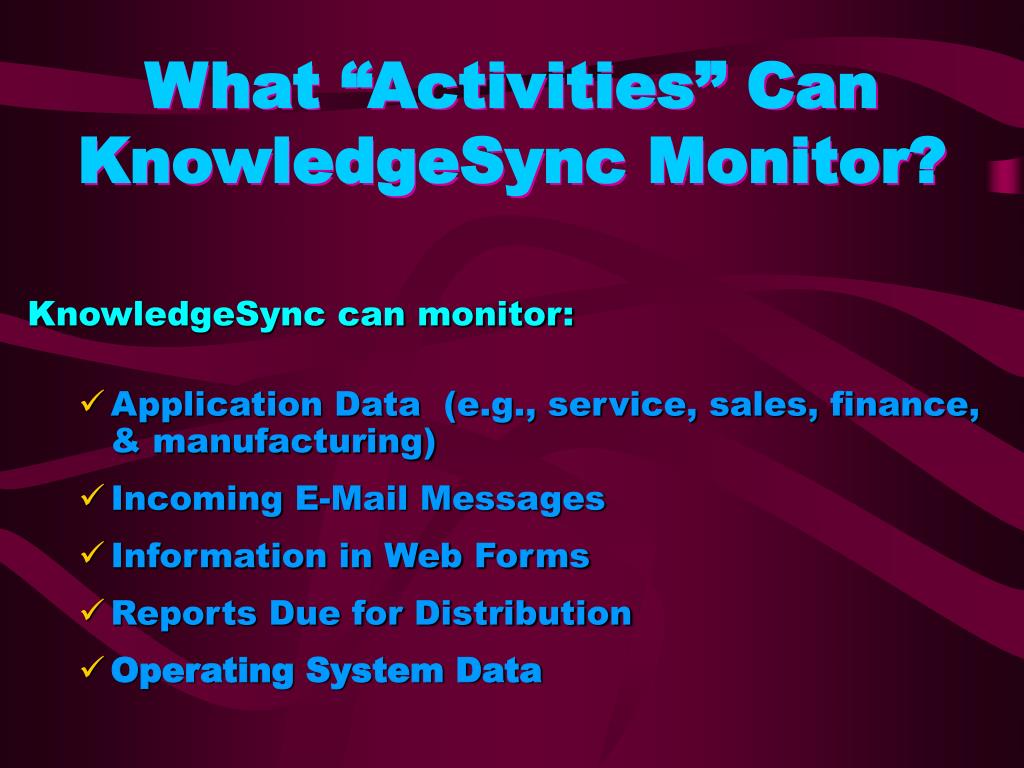 What “Activities” Can KnowledgeSync Monitor?

KnowledgeSync can monitor:

✓ Application Data (e.g., service, sales, finance, & manufacturing)

✓ Incoming E-Mail Messages

✓ Information in Web Forms

✓ Reports Due for Distribution

✓ Operating System Data